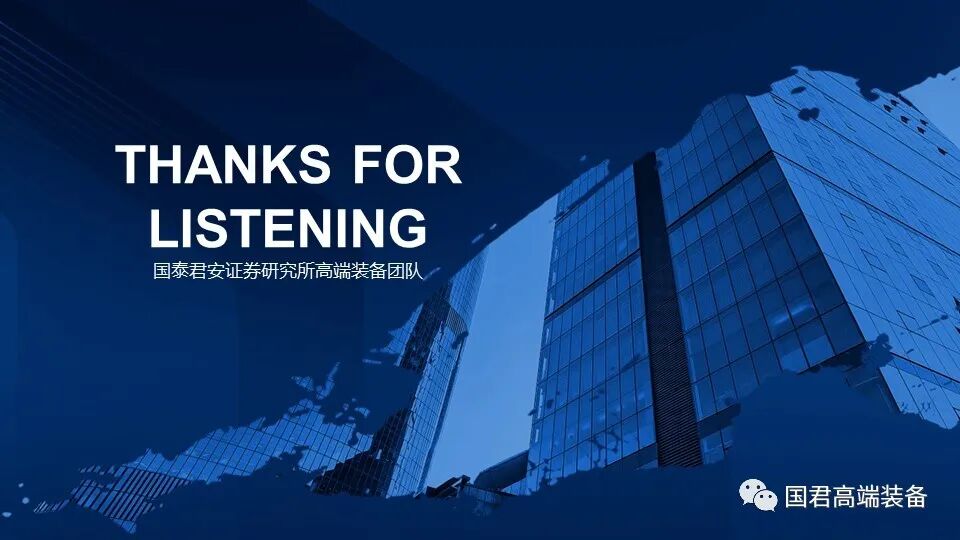 THANKS FOR LISTENING

国泰君安证券研究所高端装备团队

国君高端装备